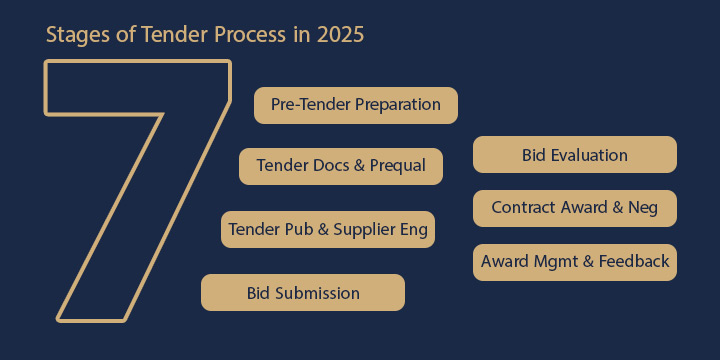 Stages of Tender Process in 2025

7

Pre-Tender Preparation

Tender Docs & Prequal

Tender Pub & Supplier Eng

Bid Submission

Bid Evaluation

Contract Award & Neg

Award Mgmt & Feedback